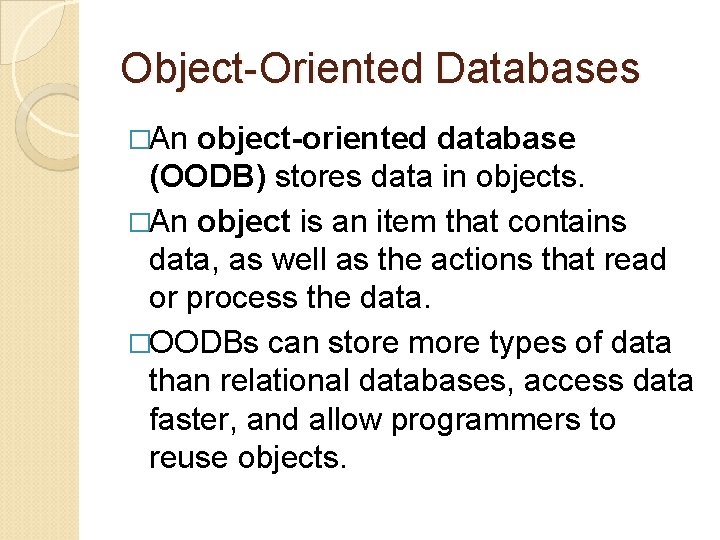 Object-Oriented Databases

□An object-oriented database (OODB) stores data in objects.

□An object is an item that contains data, as well as the actions that read or process the data.

□OODBs can store more types of data than relational databases, access data faster, and allow programmers to reuse objects.